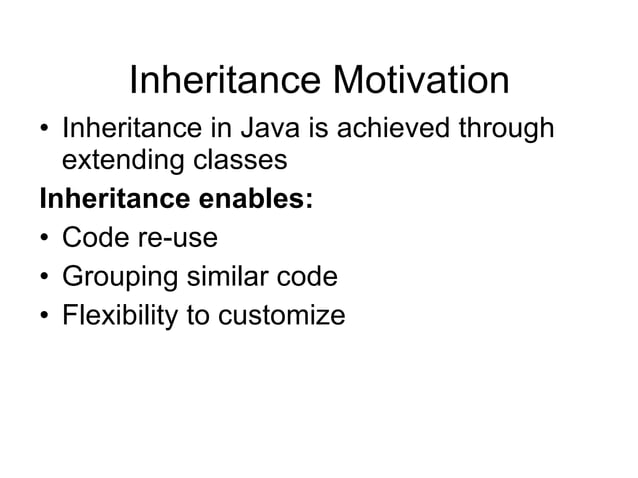 Inheritance Motivation

• Inheritance in Java is achieved through extending classes

Inheritance enables:

• Code re-use
• Grouping similar code
• Flexibility to customize